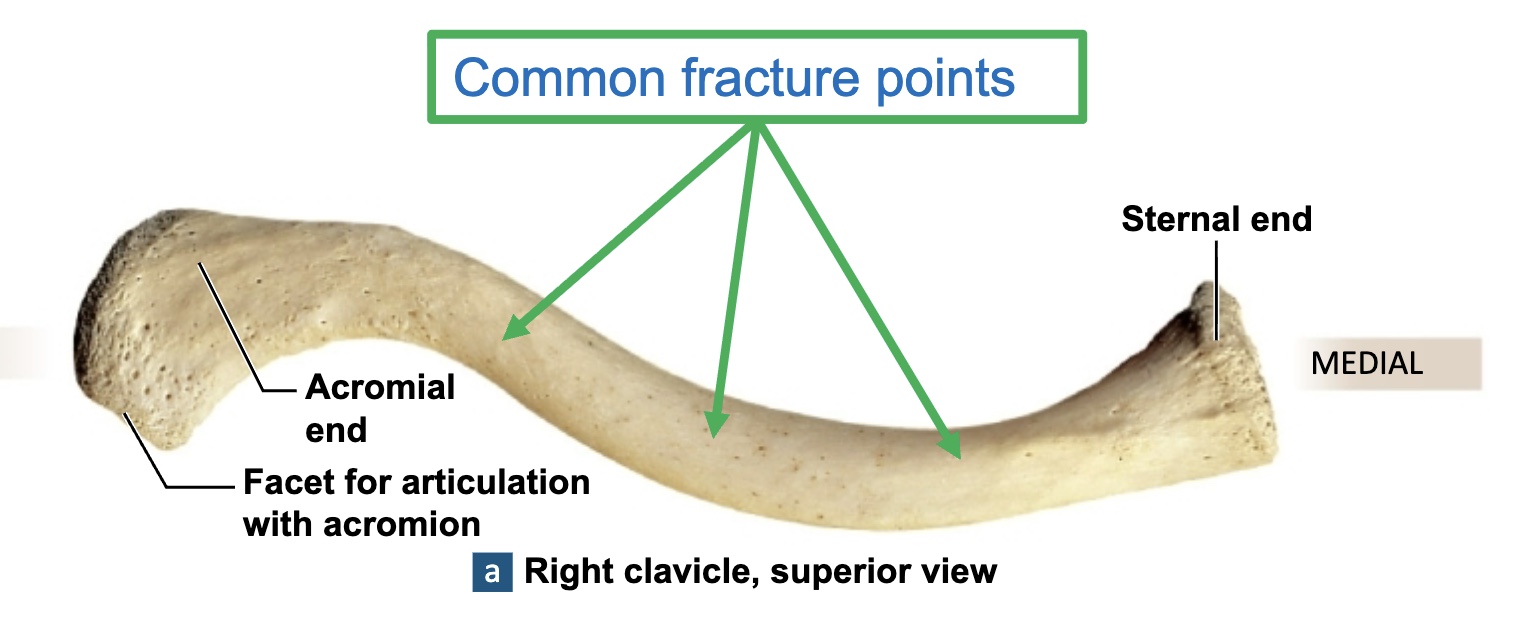 Common fracture points

Sternal end

MEDIAL

Acromial end

Facet for articulation with acromion

a Right clavicle, superior view